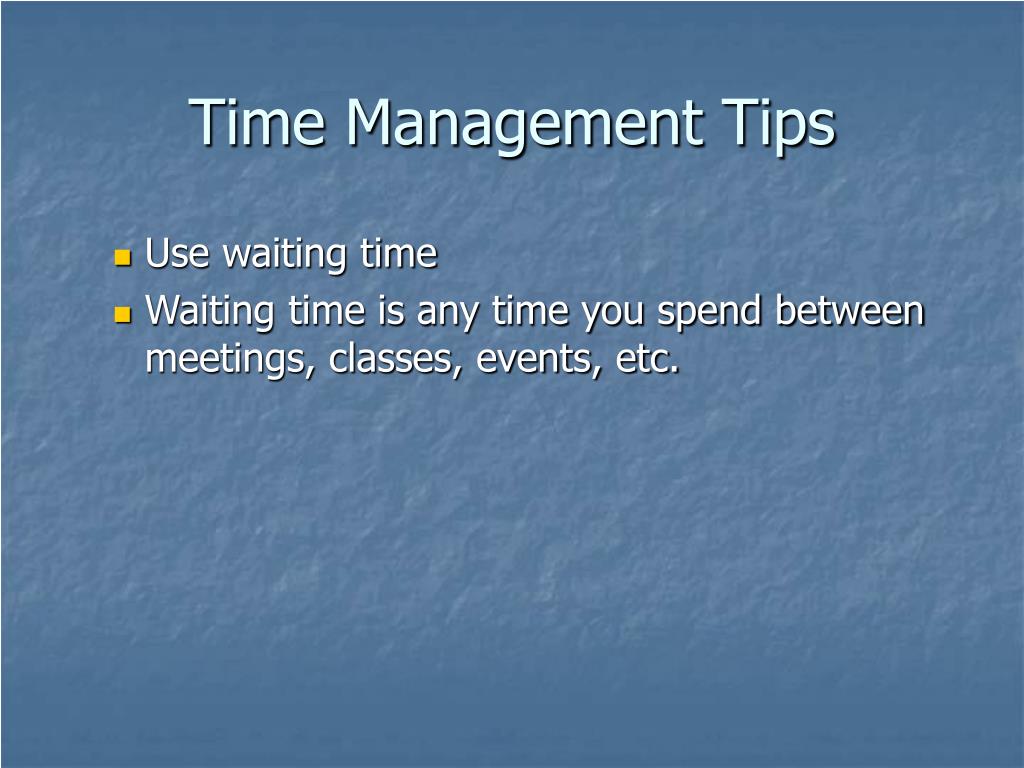 Time Management Tips

- Use waiting time
- Waiting time is any time you spend between meetings, classes, events, etc.